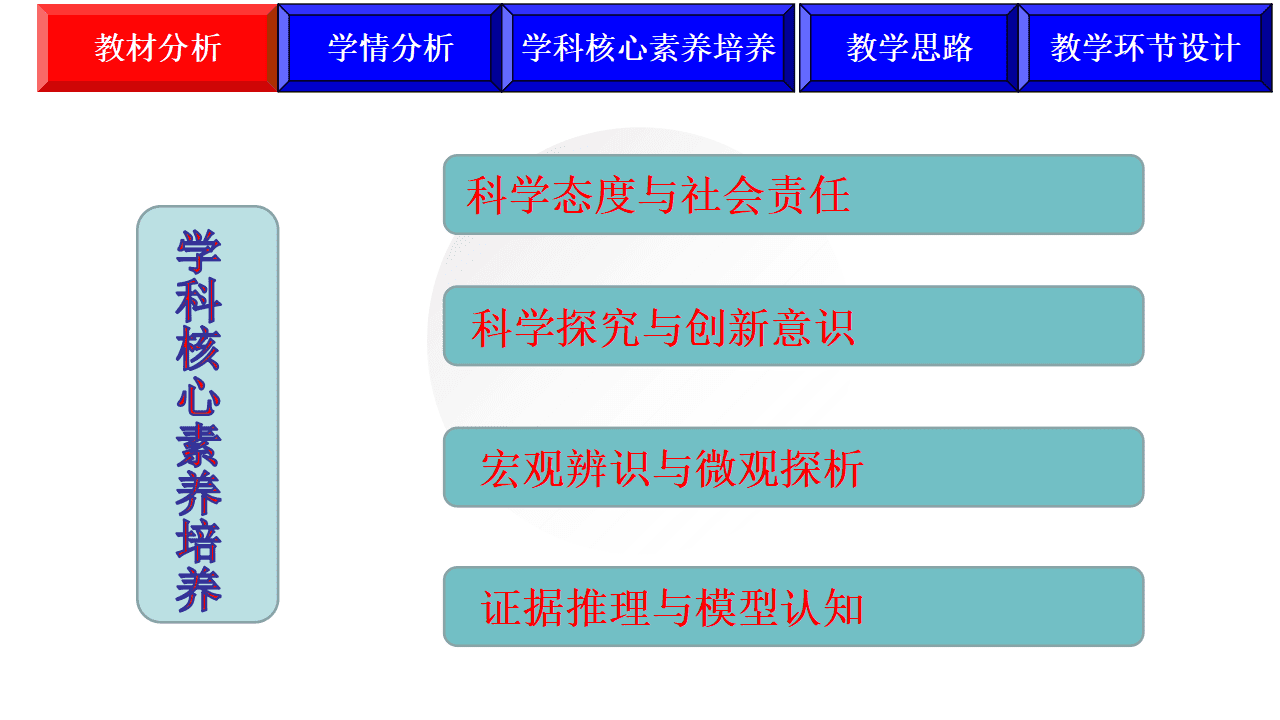 教材分析

学情分析

学科核心素养培养

教学思路

教学环节设计

学科核心素养培养

科学态度与社会责任

科学探究与创新意识

宏观辨识与微观探析

证据推理与模型认知